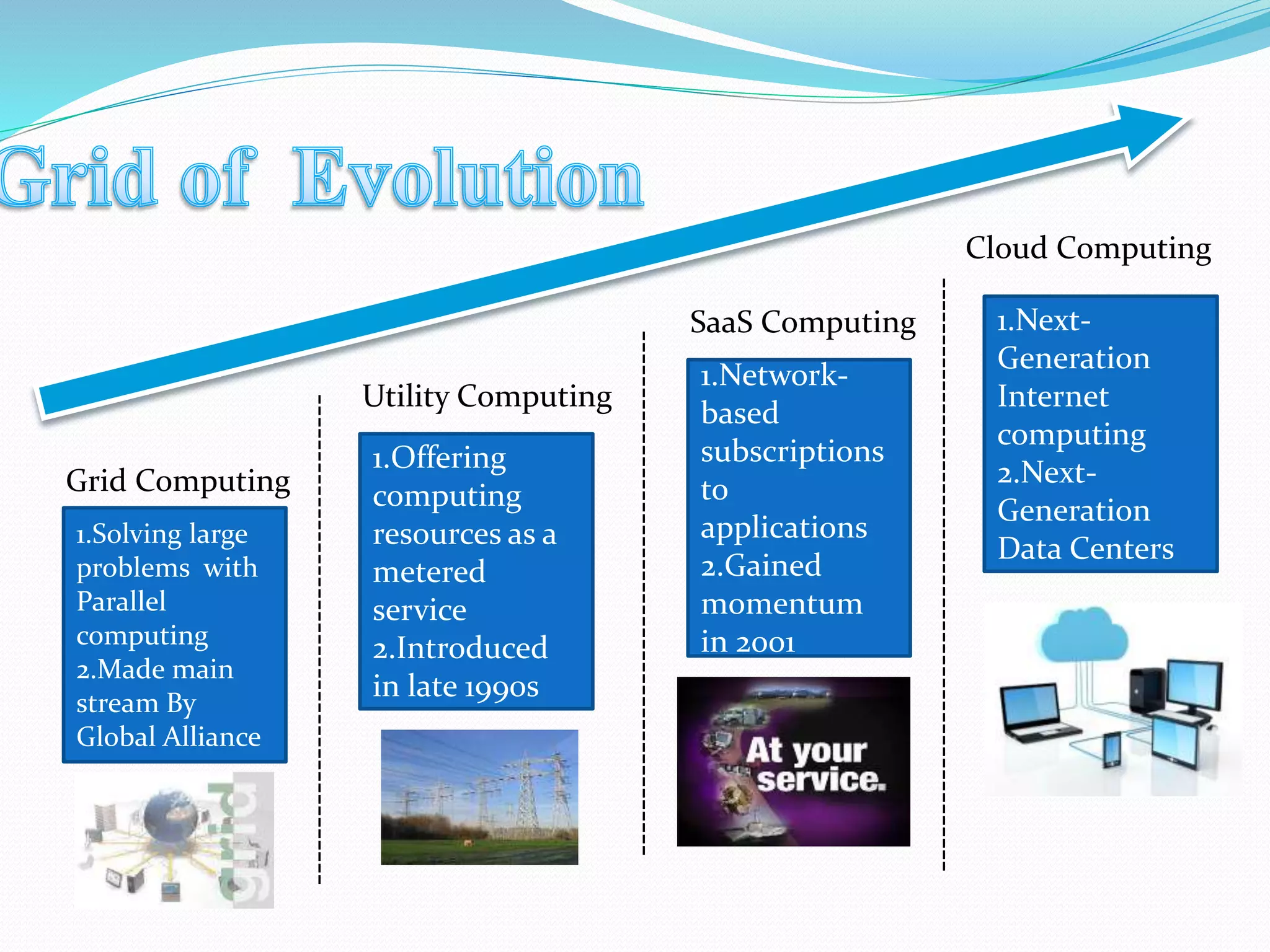 Grid of Evolution

Grid Computing

1.Solving large problems with Parallel computing
2.Made main stream By Global Alliance

grid

Utility Computing

1.Offering computing resources as a metered service
2.Introduced in late 1990s

SaaS Computing

1.Network-based subscriptions to applications
2.Gained momentum in 2001

At your service.

Cloud Computing

1.Next-Generation Internet computing
2.Next-Generation Data Centers